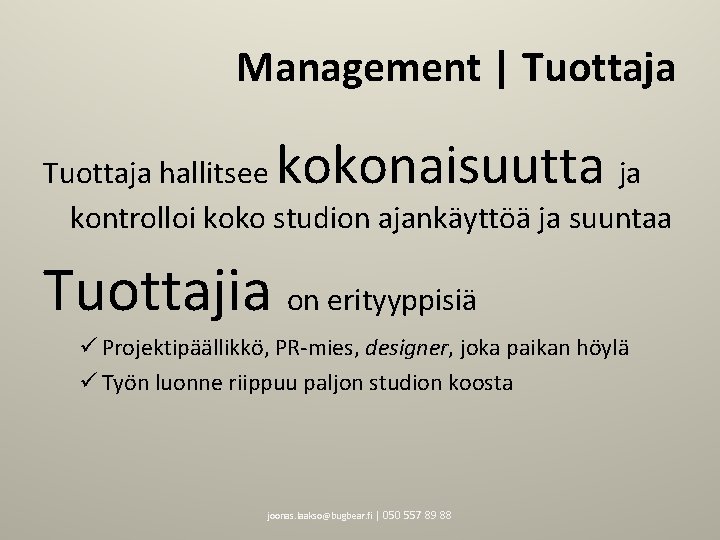 Management | Tuottaja

Tuottaja hallitsee kokonaisuutta ja kontrolloi koko studion ajankäyttöä ja suuntaa

Tuottajia on erityyppisiä

✓ Projektipäällikkö, PR-mies, designer, joka paikan höylä

✓ Työn luonne riippuu paljon studion koosta

joonas.laakso@bugbear.fi | 050 557 89 88